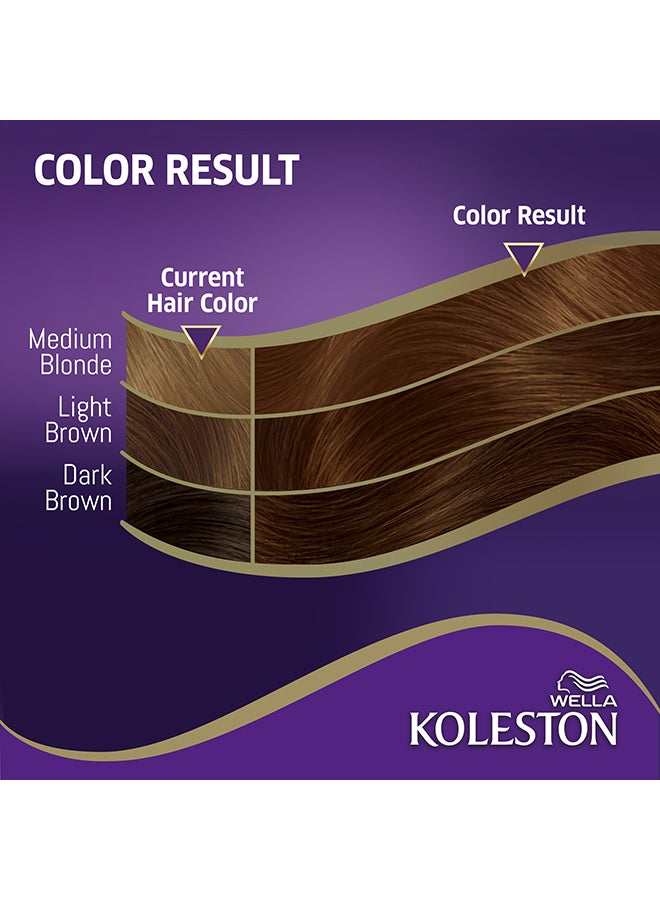 COLOR RESULT

Color Result

Current Hair Color

Medium Blonde

Light Brown

Dark Brown

WELLA
KOLESTON